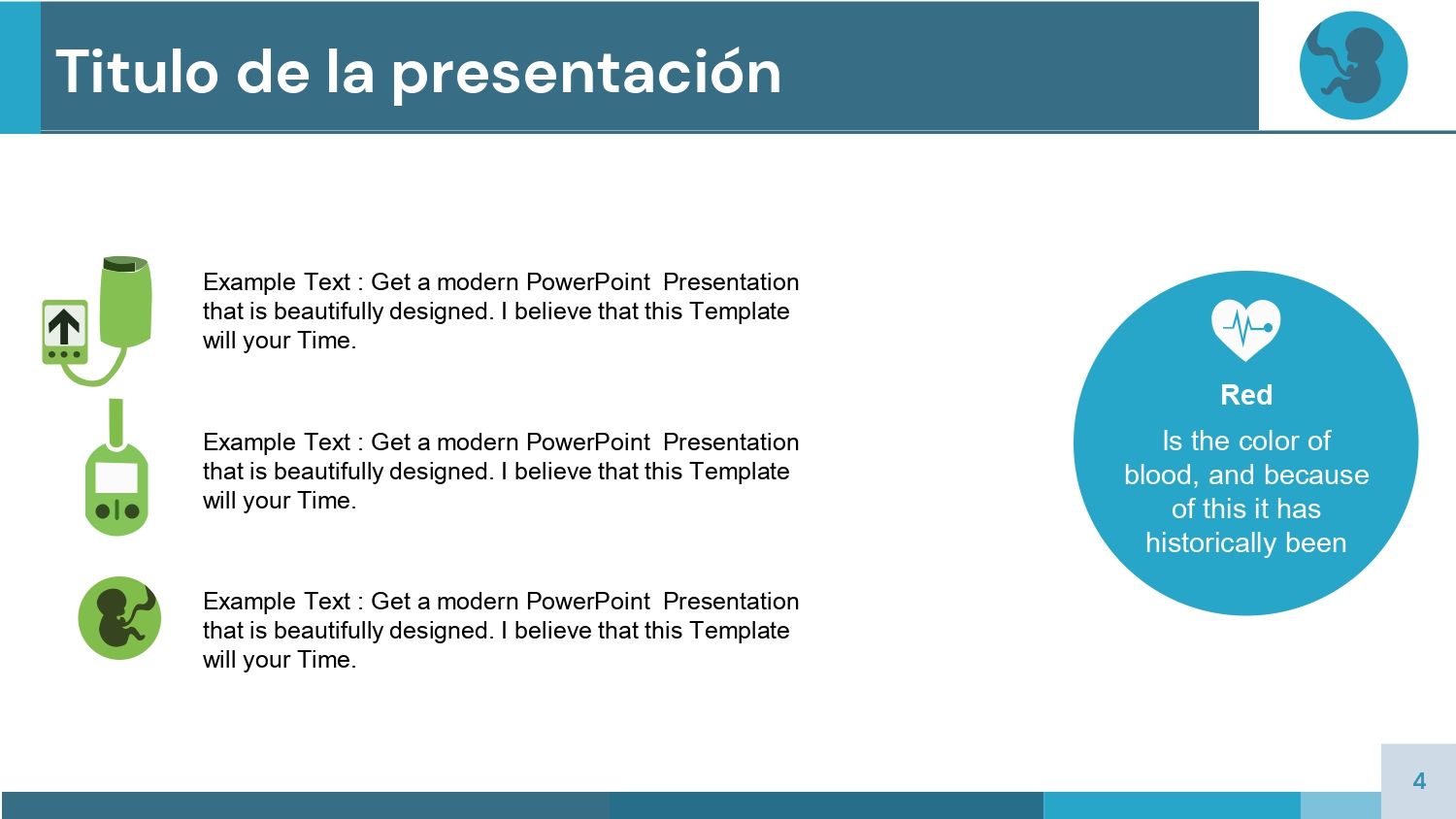 Titulo de la presentación

Example Text : Get a modern PowerPoint Presentation that is beautifully designed. I believe that this Template will your Time.

Example Text : Get a modern PowerPoint Presentation that is beautifully designed. I believe that this Template will your Time.

Example Text : Get a modern PowerPoint Presentation that is beautifully designed. I believe that this Template will your Time.

Red

Is the color of blood, and because of this it has historically been

4